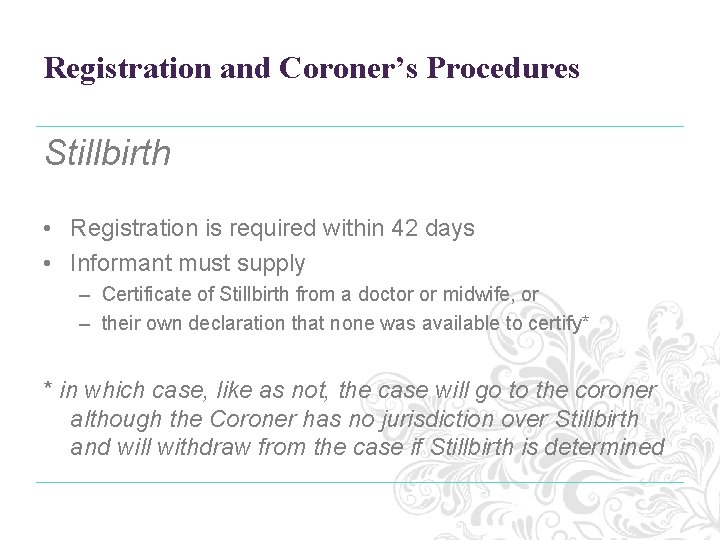 Registration and Coroner's Procedures

Stillbirth

• Registration is required within 42 days
• Informant must supply
– Certificate of Stillbirth from a doctor or midwife, or
– their own declaration that none was available to certify*

* in which case, like as not, the case will go to the coroner although the Coroner has no jurisdiction over Stillbirth and will withdraw from the case if Stillbirth is determined